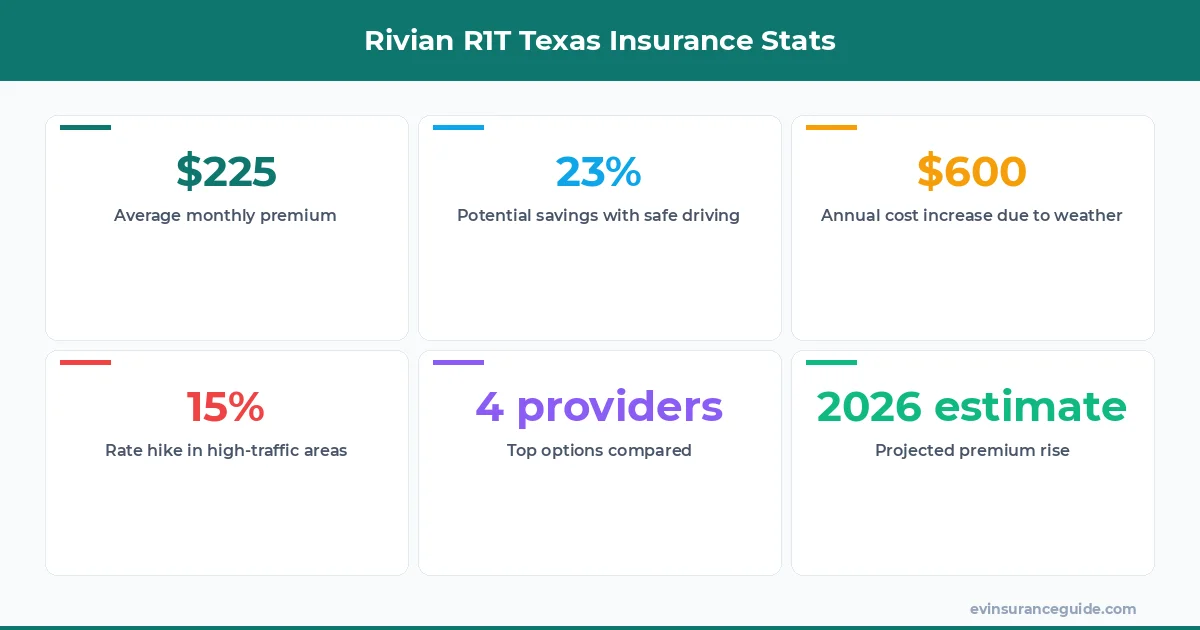 Rivian R1T Texas Insurance Stats

$225
Average monthly premium

23%
Potential savings with safe driving

$600
Annual cost increase due to weather

15%
Rate hike in high-traffic areas

4 providers
Top options compared

2026 estimate
Projected premium rise

evinsuranceguide.com